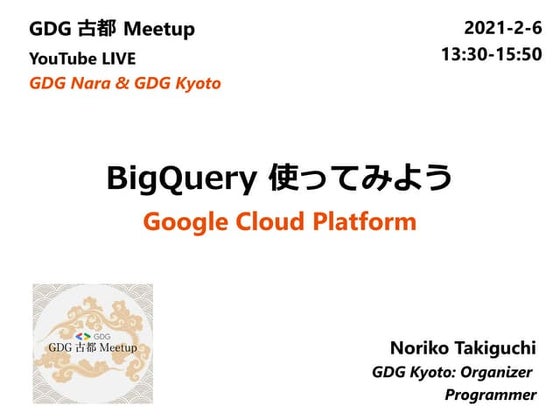 GDG 古都 Meetup
YouTube LIVE
GDG Nara & GDG Kyoto

2021-2-6
13:30-15:50

BigQuery 使ってみよう
Google Cloud Platform

GDG
GDG 古都 Meetup

Noriko Takiguchi
GDG Kyoto: Organizer
Programmer